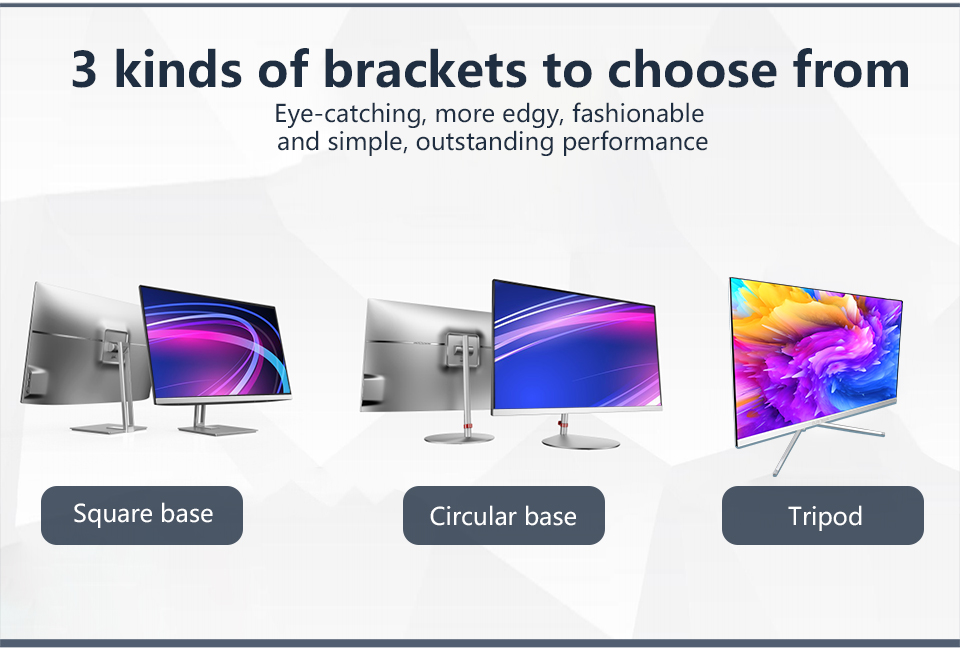 3 kinds of brackets to choose from

Eye-catching, more edgy, fashionable and simple, outstanding performance

Square base

Circular base

Tripod